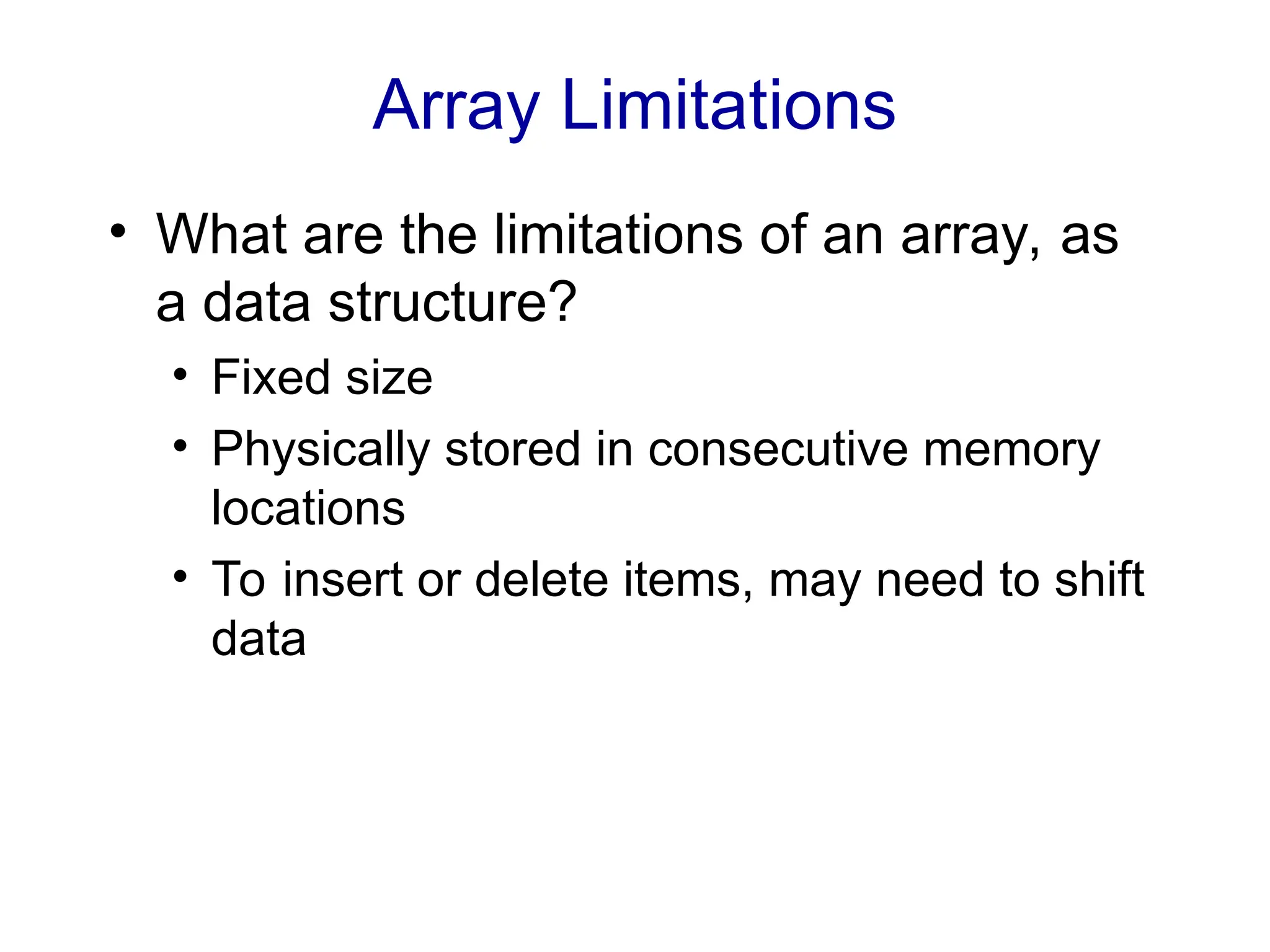 Array Limitations

• What are the limitations of an array, as a data structure?
  • Fixed size
  • Physically stored in consecutive memory locations
  • To insert or delete items, may need to shift data